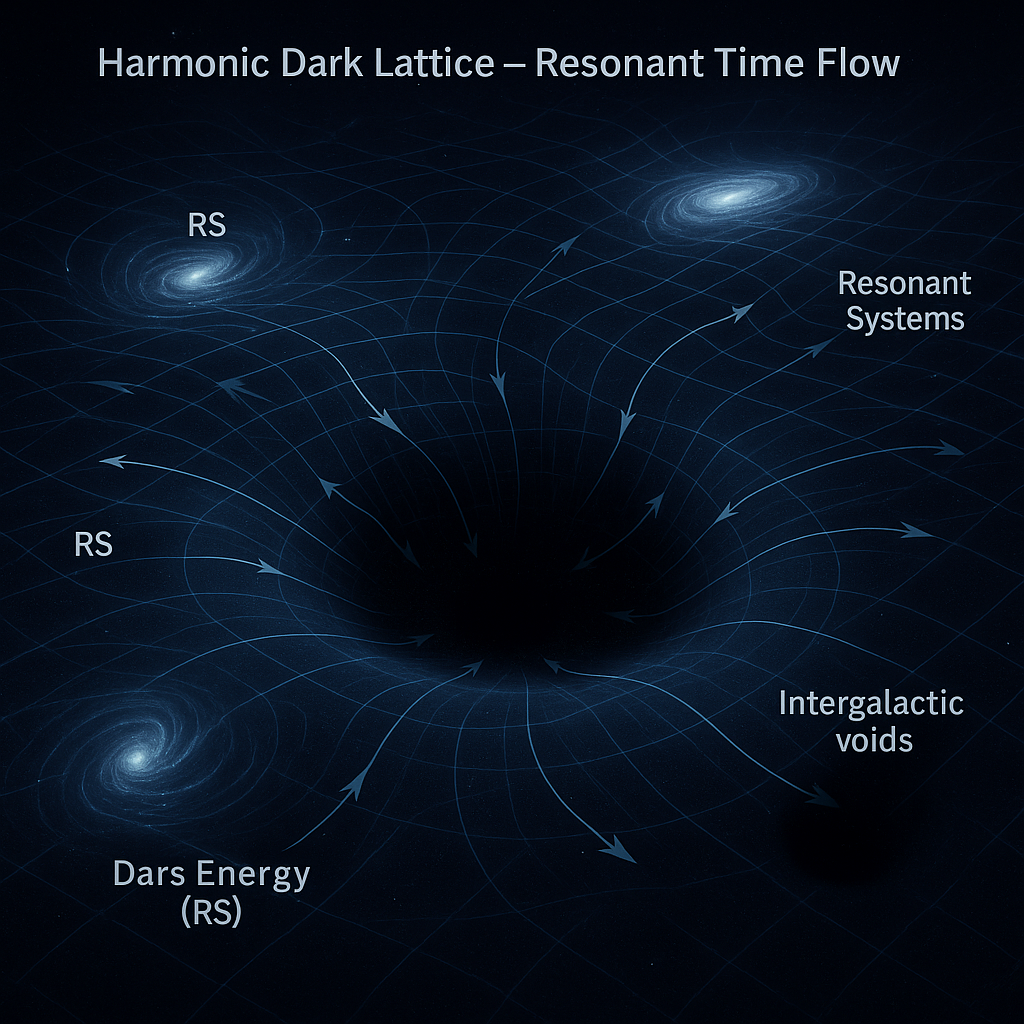 Harmonic Dark Lattice – Resonant Time Flow

RS

Resonant Systems

RS

Intergalactic voids

Dars Energy (RS)